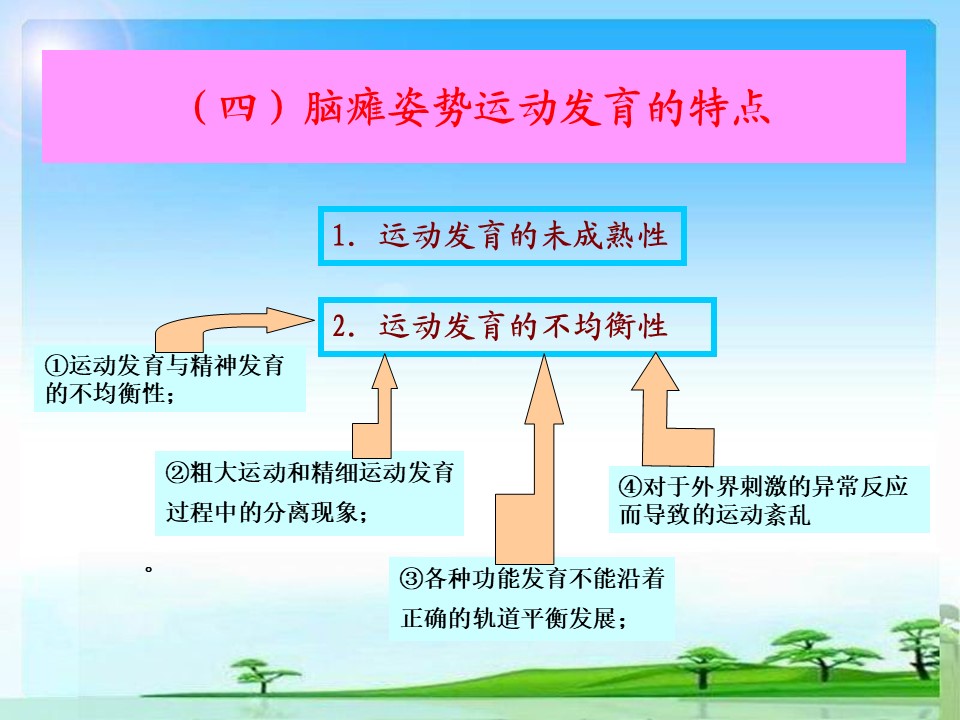 （四）脑瘫姿势运动发育的特点

1. 运动发育的未成熟性

2. 运动发育的不均衡性

①运动发育与精神发育的不均衡性；

②粗大运动和精细运动发育过程中的分离现象；

。

③各种功能发育不能沿着正确的轨道平衡发展；

④对于外界刺激的异常反应而导致的运动紊乱